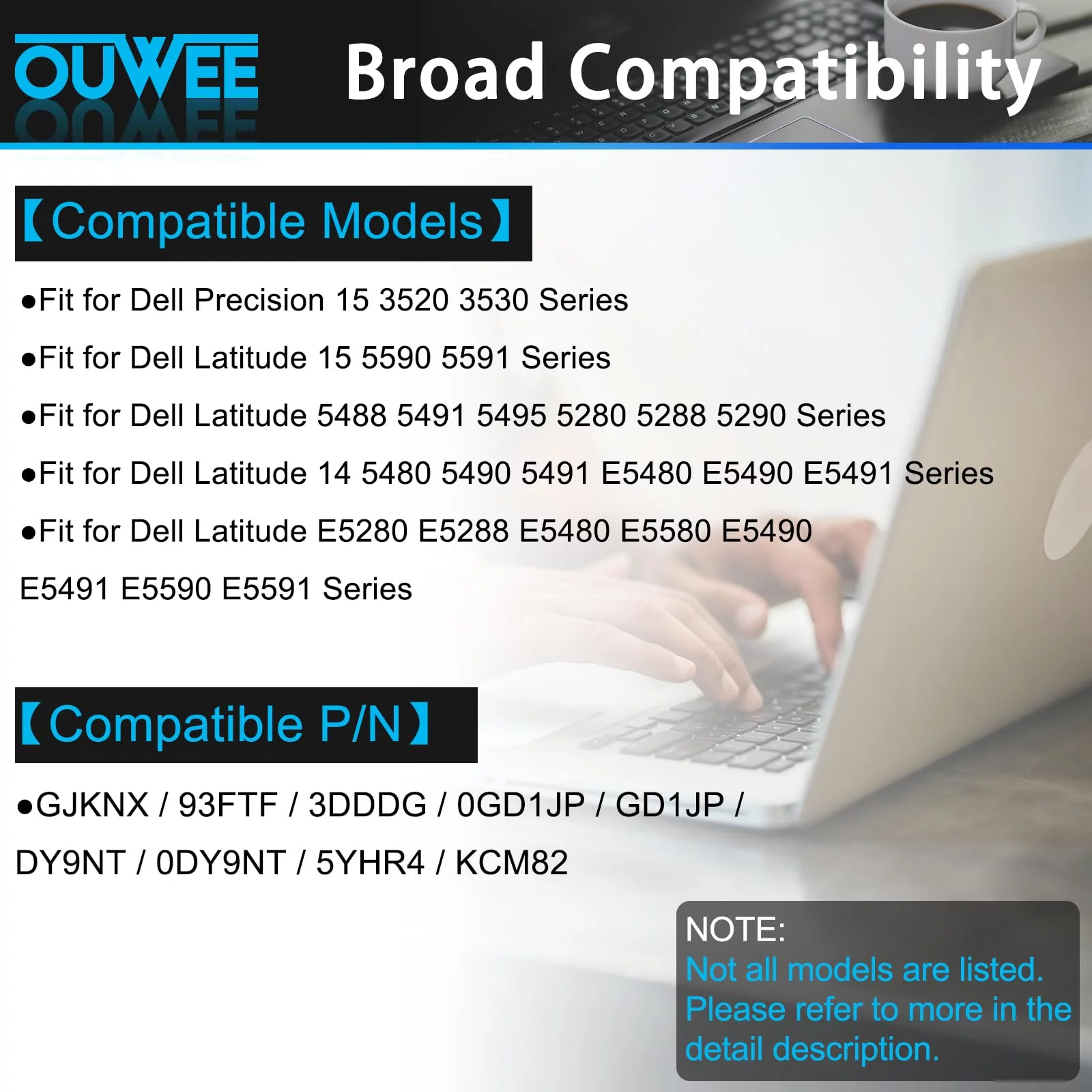 OUWEE

Broad Compatibility

【Compatible Models】

●Fit for Dell Precision 15 3520 3530 Series

●Fit for Dell Latitude 15 5590 5591 Series

●Fit for Dell Latitude 5488 5491 5495 5280 5288 5290 Series

●Fit for Dell Latitude 14 5480 5490 5491 E5480 E5490 E5491 Series

●Fit for Dell Latitude E5280 E5288 E5480 E5580 E5490 E5491 E5590 E5591 Series

【Compatible P/N】

●GJKNX / 93FTF / 3DDDG / 0GD1JP / GD1JP / DY9NT / 0DY9NT / 5YHR4 / KCM82

NOTE:
Not all models are listed. Please refer to more in the detail description.